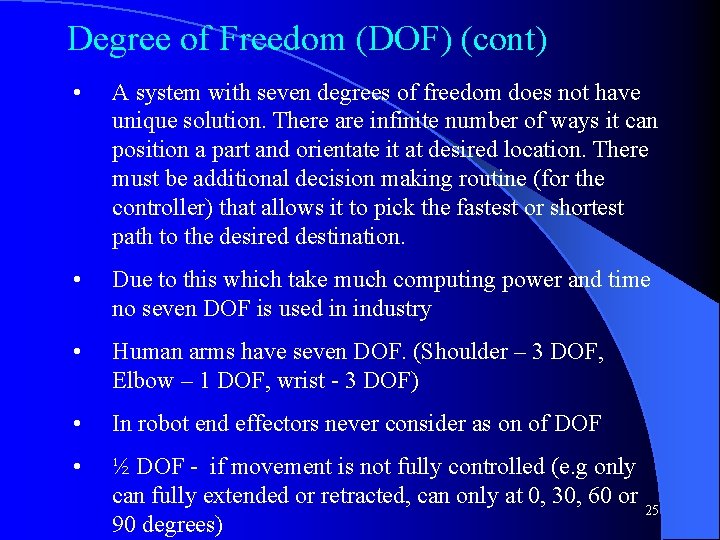 Degree of Freedom (DOF) (cont)

• A system with seven degrees of freedom does not have unique solution. There are infinite number of ways it can position a part and orientate it at desired location. There must be additional decision making routine (for the controller) that allows it to pick the fastest or shortest path to the desired destination.

• Due to this which take much computing power and time no seven DOF is used in industry

• Human arms have seven DOF. (Shoulder – 3 DOF, Elbow – 1 DOF, wrist - 3 DOF)

• In robot end effectors never consider as on of DOF

• ½ DOF - if movement is not fully controlled (e.g only can fully extended or retracted, can only at 0, 30, 60 or 90 degrees)

25